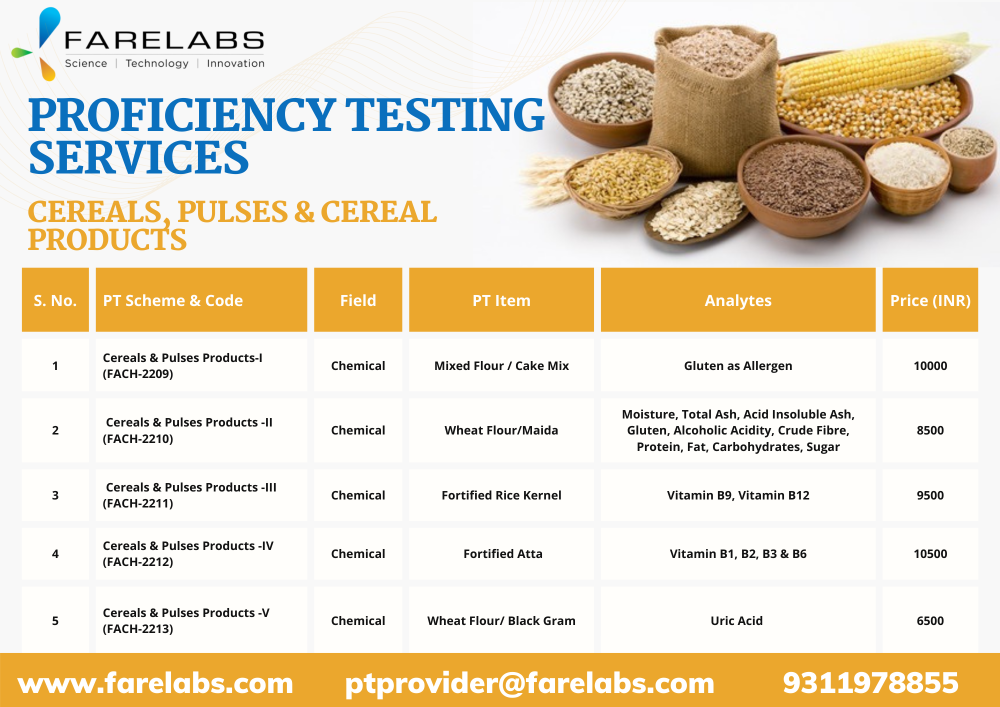 FARELABS
Science | Technology | Innovation

PROFICIENCY TESTING SERVICES

CEREALS, PULSES & CEREAL PRODUCTS

| S. No. | PT Scheme & Code | Field | PT Item | Analytes | Price (INR) |
|---|---|---|---|---|---|
| 1 | Cereals & Pulses Products-I (FACH-2209) | Chemical | Mixed Flour / Cake Mix | Gluten as Allergen | 10000 |
| 2 | Cereals & Pulses Products -II (FACH-2210) | Chemical | Wheat Flour/Maida | Moisture, Total Ash, Acid Insoluble Ash, Gluten, Alcoholic Acidity, Crude Fibre, Protein, Fat, Carbohydrates, Sugar | 8500 |
| 3 | Cereals & Pulses Products -III (FACH-2211) | Chemical | Fortified Rice Kernel | Vitamin B9, Vitamin B12 | 9500 |
| 4 | Cereals & Pulses Products -IV (FACH-2212) | Chemical | Fortified Atta | Vitamin B1, B2, B3 & B6 | 10500 |
| 5 | Cereals & Pulses Products -V (FACH-2213) | Chemical | Wheat Flour/ Black Gram | Uric Acid | 6500 |

www.farelabs.com ptprovider@farelabs.com 9311978855